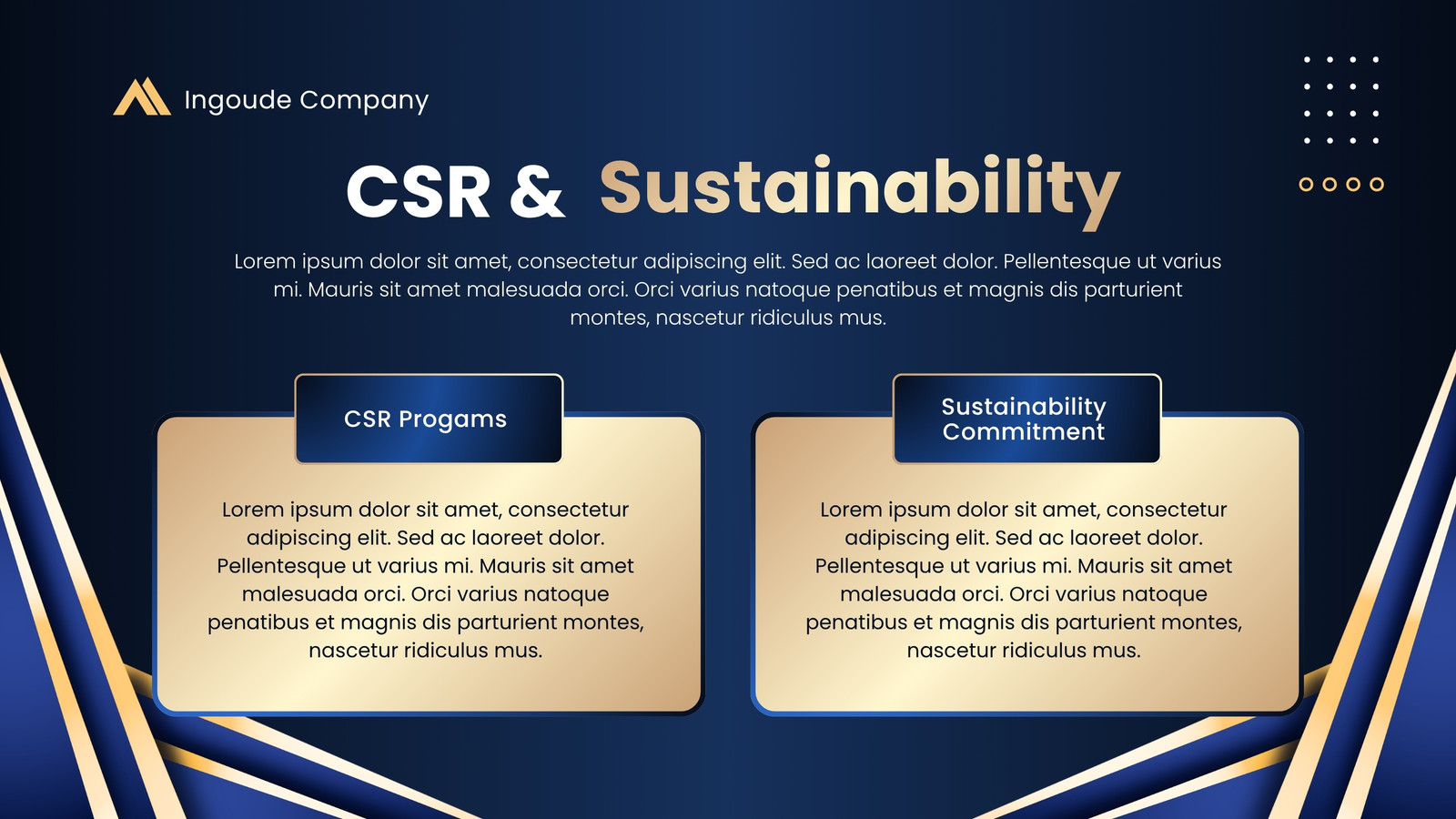 Ingoude Company

CSR & Sustainability

Lorem ipsum dolor sit amet, consectetur adipiscing elit. Sed ac laoreet dolor. Pellentesque ut varius mi. Mauris sit amet malesuada orci. Orci varius natoque penatibus et magnis dis parturient montes, nascetur ridiculus mus.

CSR Progams

Lorem ipsum dolor sit amet, consectetur adipiscing elit. Sed ac laoreet dolor. Pellentesque ut varius mi. Mauris sit amet malesuada orci. Orci varius natoque penatibus et magnis dis parturient montes, nascetur ridiculus mus.

Sustainability Commitment

Lorem ipsum dolor sit amet, consectetur adipiscing elit. Sed ac laoreet dolor. Pellentesque ut varius mi. Mauris sit amet malesuada orci. Orci varius natoque penatibus et magnis dis parturient montes, nascetur ridiculus mus.